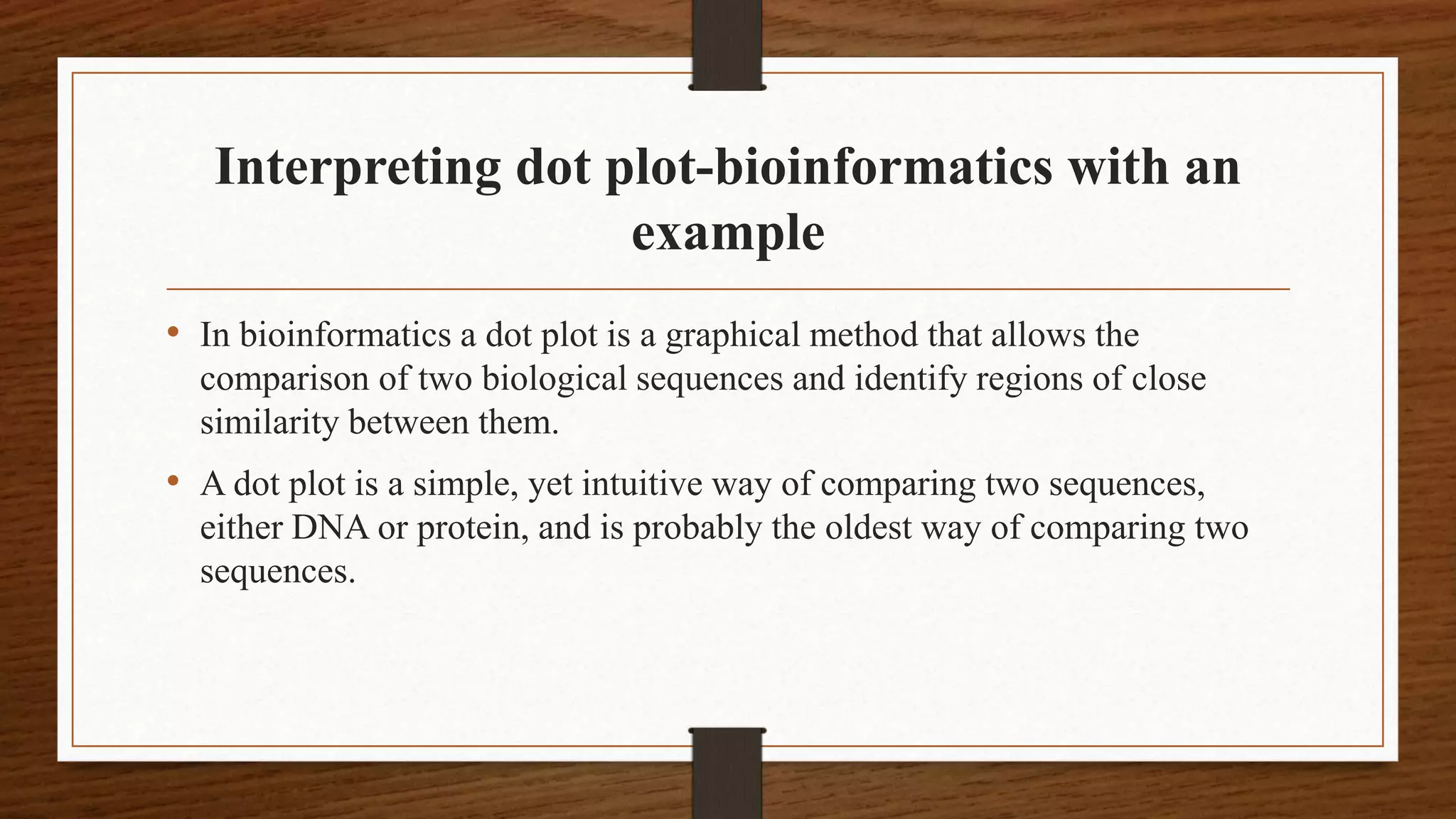 Interpreting dot plot-bioinformatics with an example

• In bioinformatics a dot plot is a graphical method that allows the comparison of two biological sequences and identify regions of close similarity between them.

• A dot plot is a simple, yet intuitive way of comparing two sequences, either DNA or protein, and is probably the oldest way of comparing two sequences.